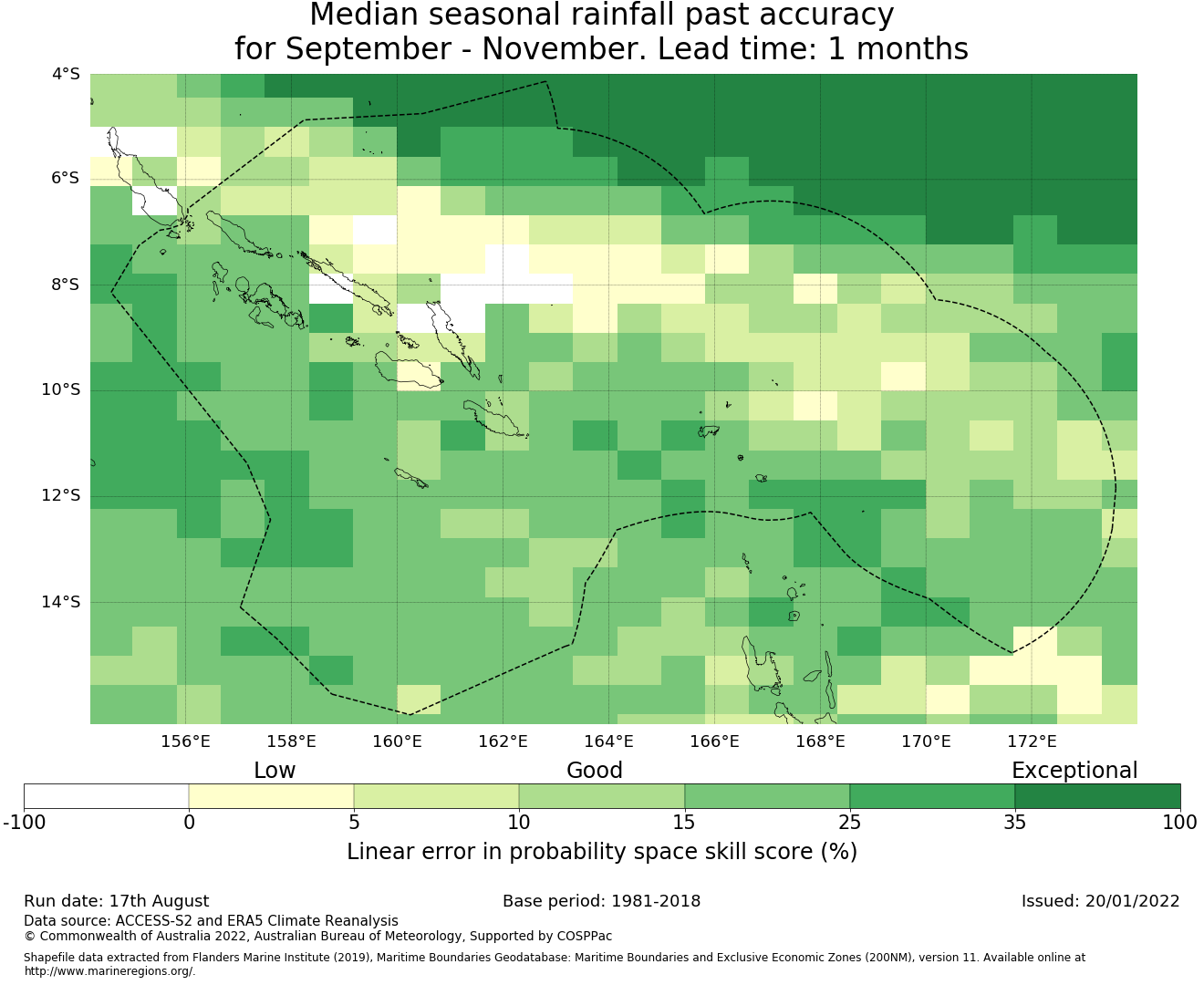 Median seasonal rainfall past accuracy
for September - November. Lead time: 1 months

4°S
6°S
8°S
10°S
12°S
14°S

156°E 158°E 160°E 162°E 164°E 166°E 168°E 170°E 172°E

Low Good Exceptional

-100 0 5 10 15 25 35 100

Linear error in probability space skill score (%)

Run date: 17th August
Base period: 1981-2018
Issued: 20/01/2022

Data source: ACCESS-S2 and ERA5 Climate Reanalysis
© Commonwealth of Australia 2022, Australian Bureau of Meteorology, Supported by COSPPac

Shapefile data extracted from Flanders Marine Institute (2019), Maritime Boundaries Geodatabase: Maritime Boundaries and Exclusive Economic Zones (200NM), version 11. Available online at http://www.marineregions.org/.